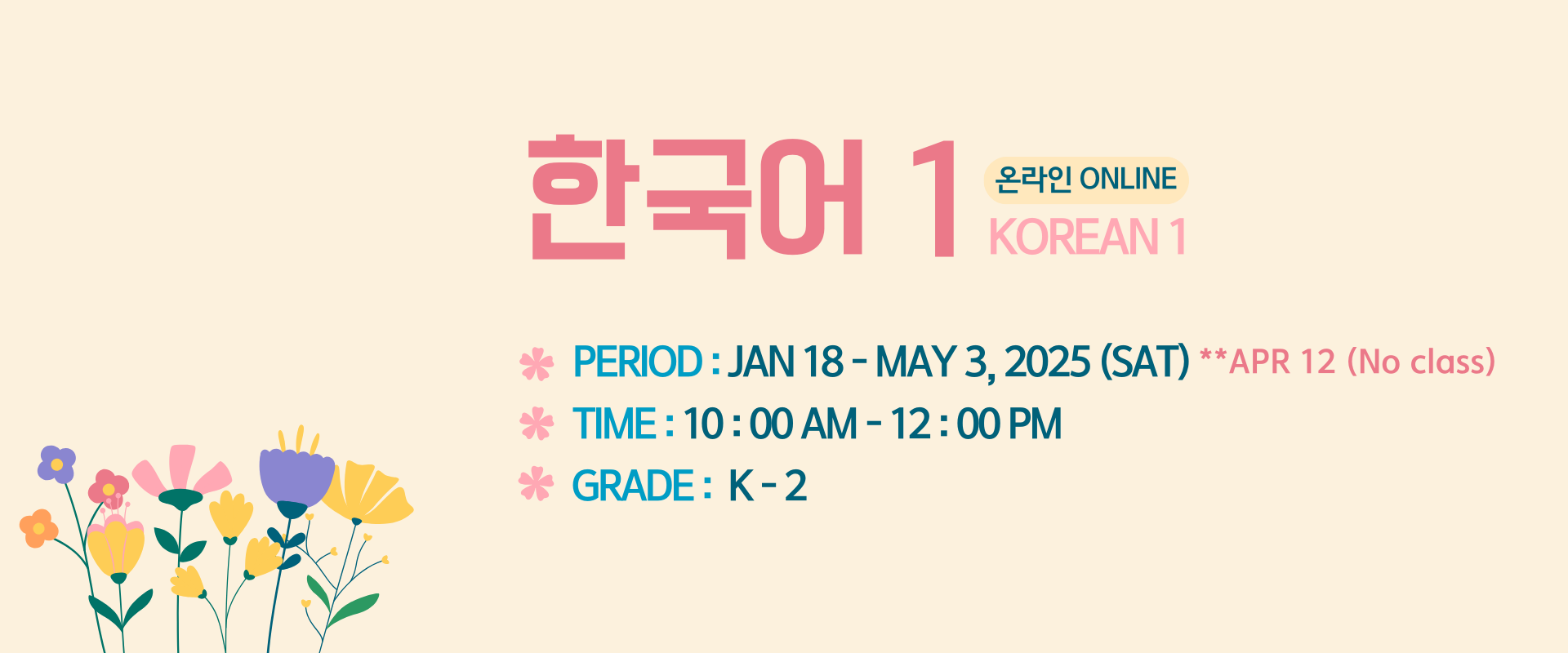 한국어 1

온라인 ONLINE
KOREAN 1

PERIOD : JAN 18 - MAY 3, 2025 (SAT) **APR 12 (No class)
TIME : 10 : 00 AM - 12 : 00 PM
GRADE : K - 2